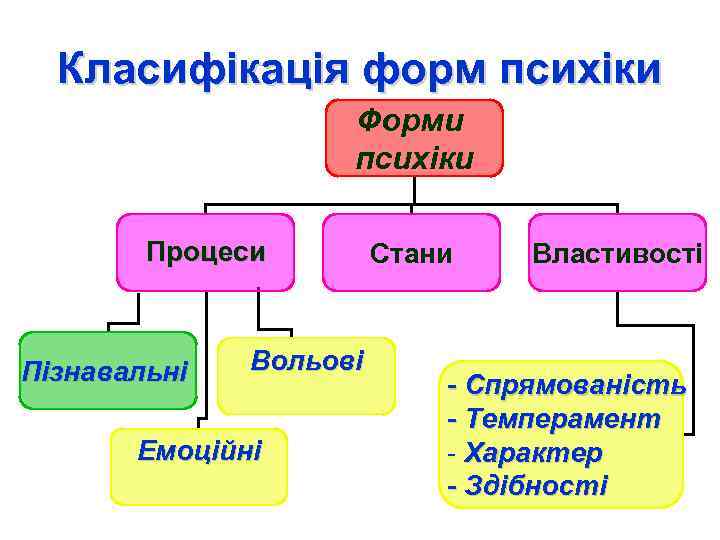 Класифікація форм психіки

Форми психіки

Процеси

Стани

Властивості

Пізнавальні

Вольові

Емоційні

- Спрямованість
- Темперамент
- Характер
- Здібності